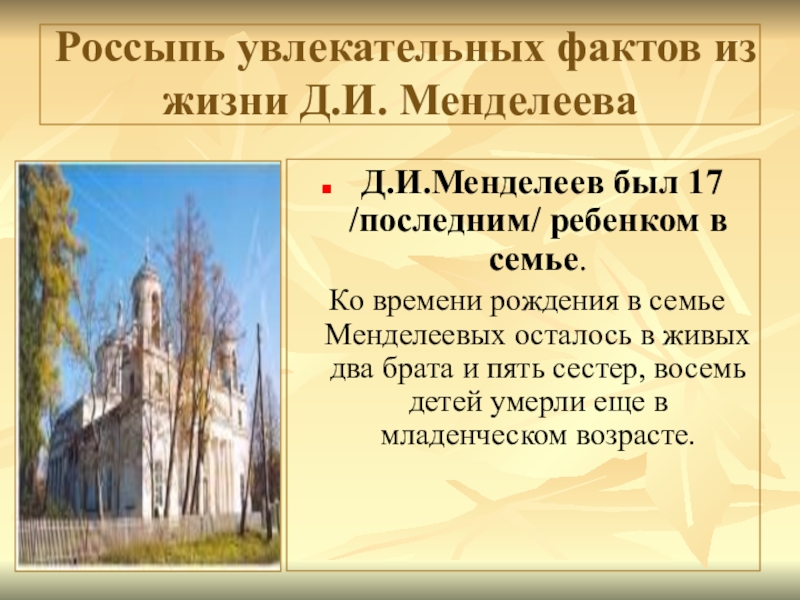 Россыпь увлекательных фактов из жизни Д.И. Менделеева

Д.И.Менделеев был 17 /последним/ ребенком в семье.

Ко времени рождения в семье Менделеевых осталось в живых два брата и пять сестер, восемь детей умерли еще в младенческом возрасте.